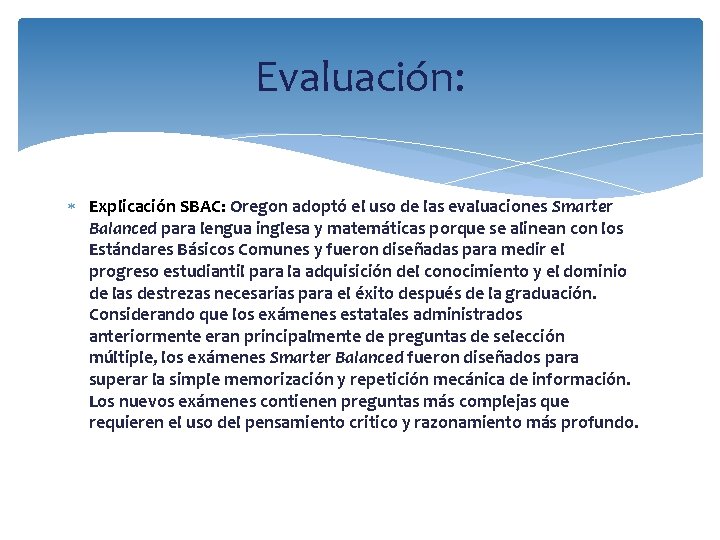 Evaluación:

* Explicación SBAC: Oregon adoptó el uso de las evaluaciones Smarter Balanced para lengua inglesa y matemáticas porque se alinean con los Estándares Básicos Comunes y fueron diseñadas para medir el progreso estudiantil para la adquisición del conocimiento y el dominio de las destrezas necesarias para el éxito después de la graduación. Considerando que los exámenes estatales administrados anteriormente eran principalmente de preguntas de selección múltiple, los exámenes Smarter Balanced fueron diseñados para superar la simple memorización y repetición mecánica de información. Los nuevos exámenes contienen preguntas más complejas que requieren el uso del pensamiento crítico y razonamiento más profundo.